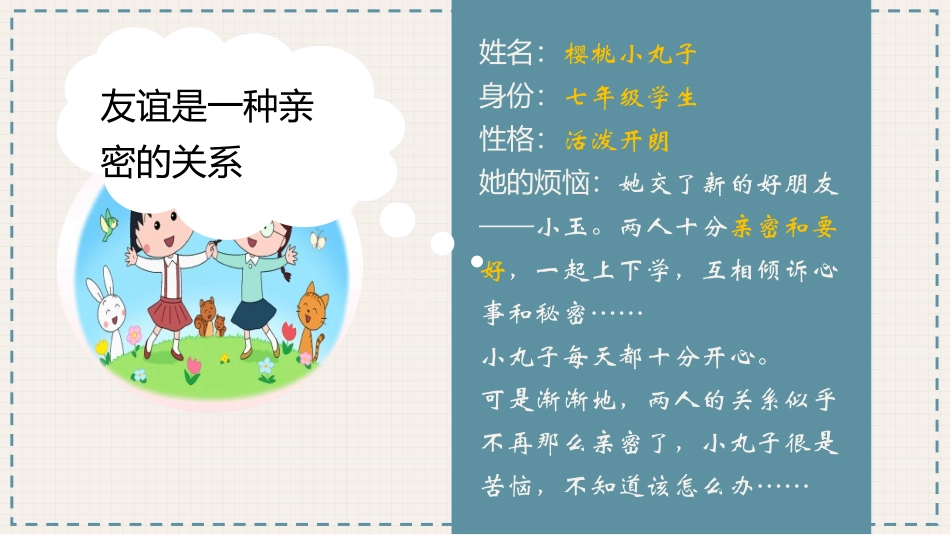 友谊是一种亲密的关系

姓名：樱桃小丸子
身份：七年级学生
性格：活泼开朗
她的烦恼：她交了新的好朋友——小玉。两人十分亲密和要好，一起上下学，互相倾诉心事和秘密……
小丸子每天都十分开心。
可是渐渐地，两人的关系似乎不再那么亲密了，小丸子很是苦恼，不知道该怎么办……